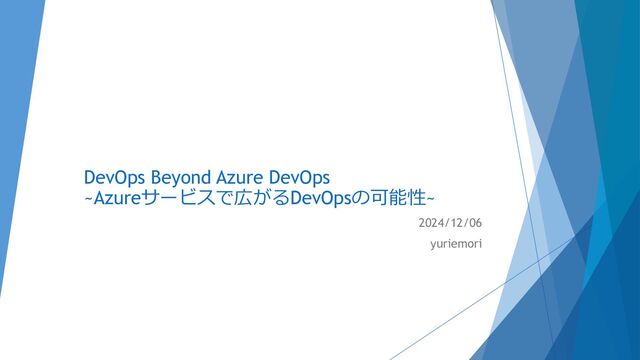 DevOps Beyond Azure DevOps
~Azureサービスで広がるDevOpsの可能性~

2024/12/06

yuriemori